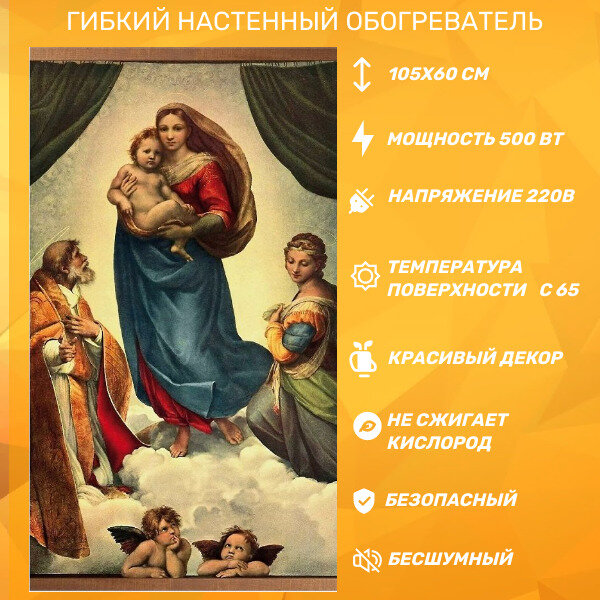 ГИБКИЙ НАСТЕННЫЙ ОБОГРЕВАТЕЛЬ

105Х60 СМ

МОЩНОСТЬ 500 ВТ

НАПРЯЖЕНИЕ 220В

ТЕМПЕРАТУРА ПОВЕРХНОСТИ С 65

КРАСИВЫЙ ДЕКОР

НЕ СЖИГАЕТ КИСЛОРОД

БЕЗОПАСНЫЙ

БЕСШУМНЫЙ